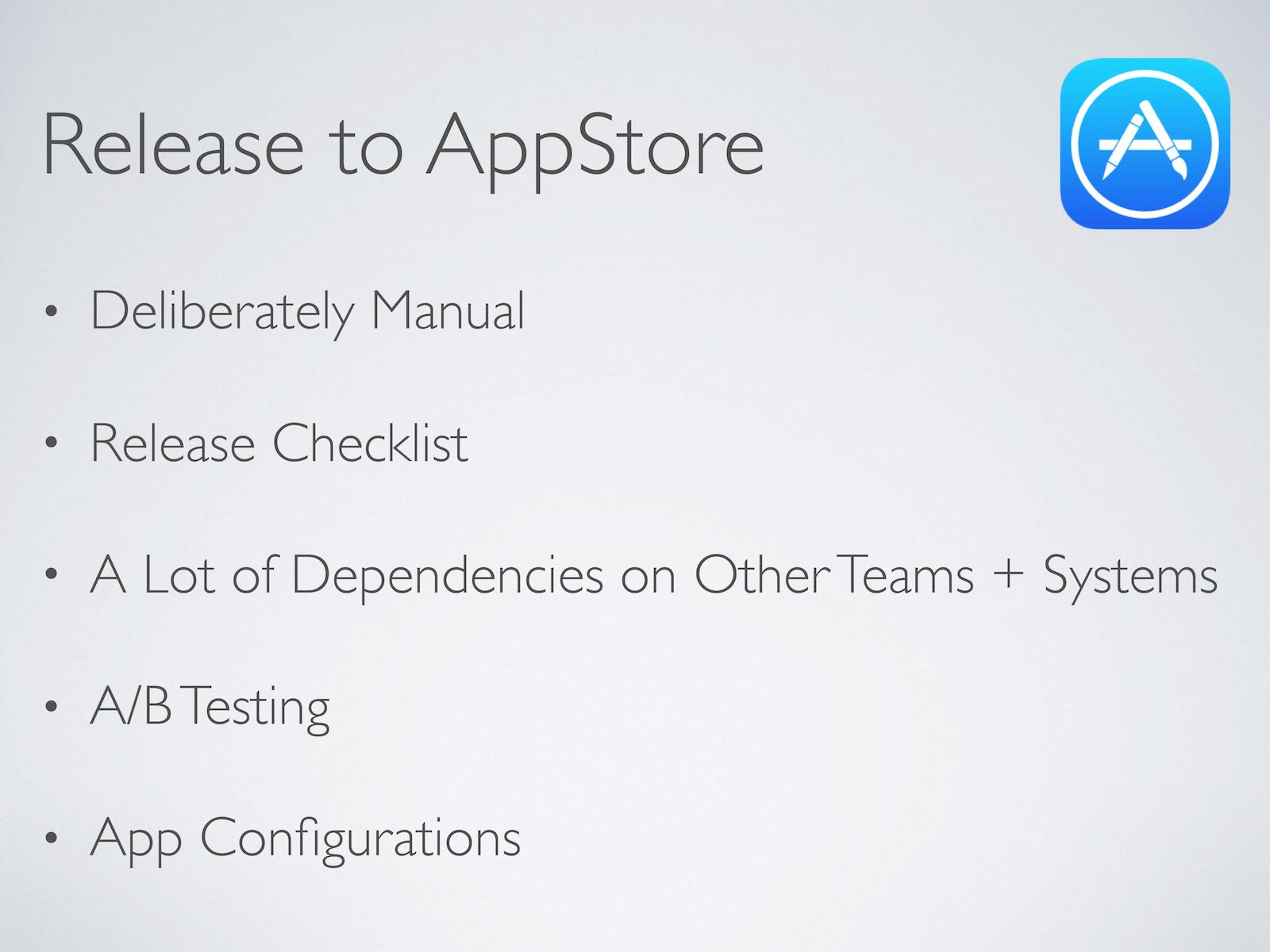 Release to AppStore

• Deliberately Manual

• Release Checklist

• A Lot of Dependencies on Other Teams + Systems

• A/B Testing

• App Configurations